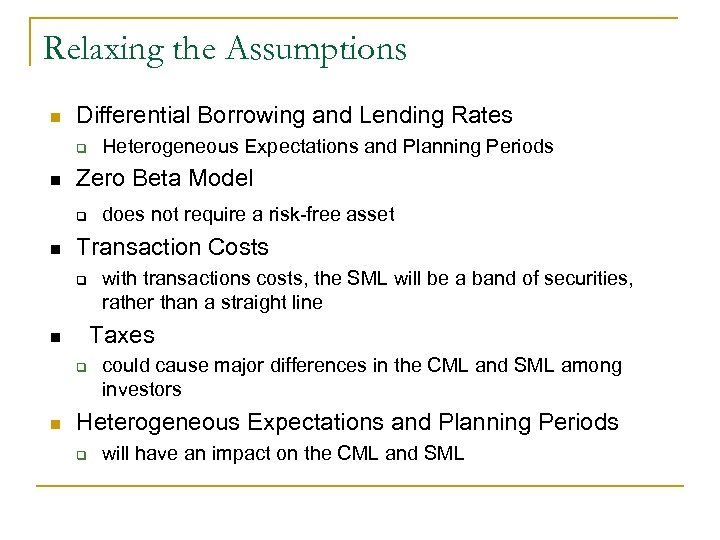 Relaxing the Assumptions

- Differential Borrowing and Lending Rates
  - Heterogeneous Expectations and Planning Periods
- Zero Beta Model
  - does not require a risk-free asset
- Transaction Costs
  - with transactions costs, the SML will be a band of securities, rather than a straight line
- Taxes
  - could cause major differences in the CML and SML among investors
- Heterogeneous Expectations and Planning Periods
  - will have an impact on the CML and SML